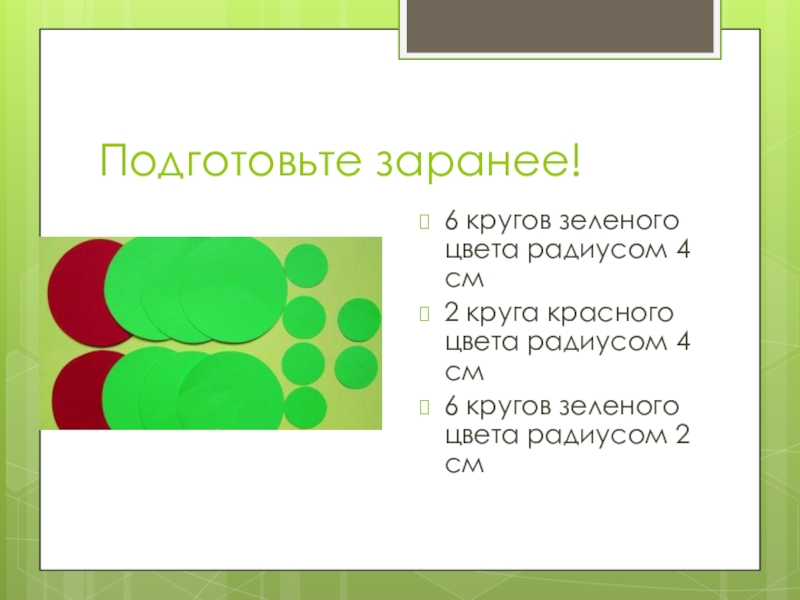 Подготовьте заранее!

6 кругов зеленого цвета радиусом 4 см

2 круга красного цвета радиусом 4 см

6 кругов зеленого цвета радиусом 2 см